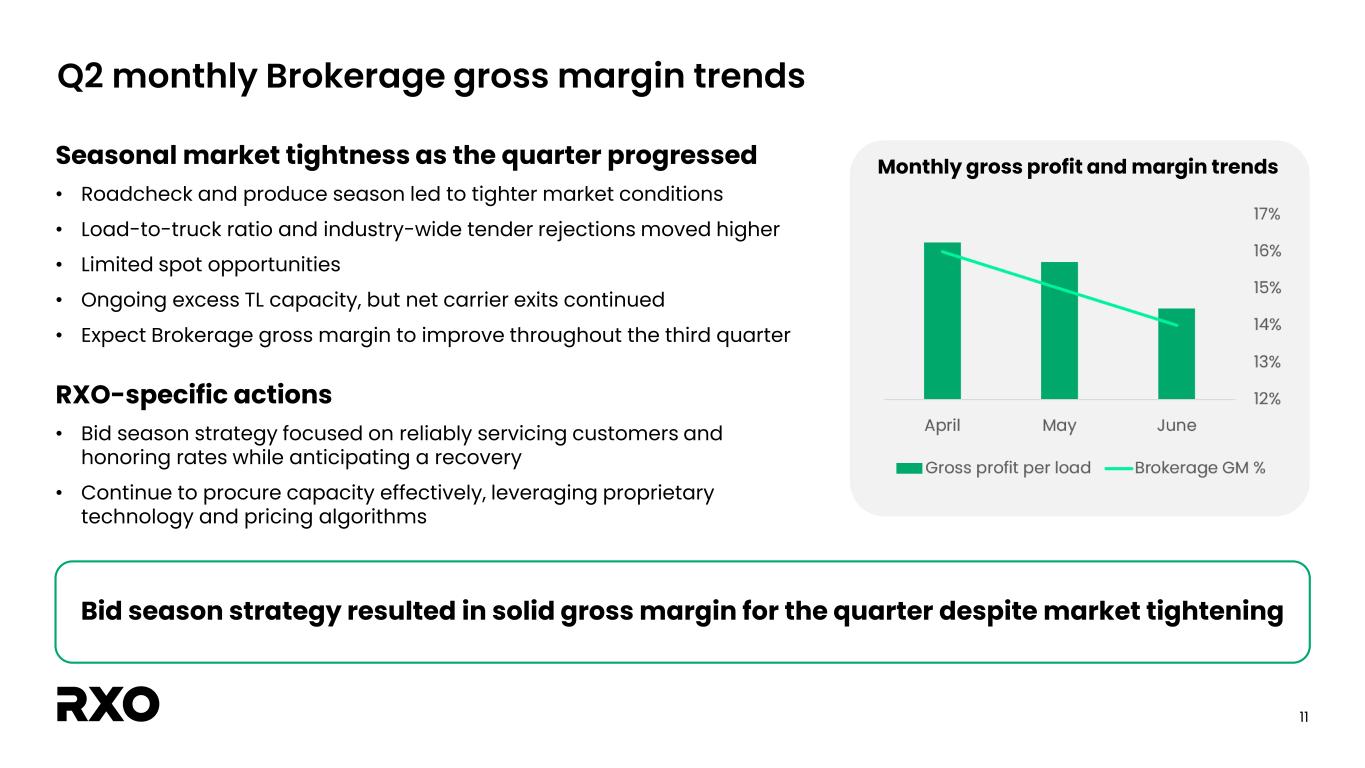 Q2 monthly Brokerage gross margin trends

Seasonal market tightness as the quarter progressed

• Roadcheck and produce season led to tighter market conditions
• Load-to-truck ratio and industry-wide tender rejections moved higher
• Limited spot opportunities
• Ongoing excess TL capacity, but net carrier exits continued
• Expect Brokerage gross margin to improve throughout the third quarter

RXO-specific actions

• Bid season strategy focused on reliably servicing customers and honoring rates while anticipating a recovery
• Continue to procure capacity effectively, leveraging proprietary technology and pricing algorithms

Monthly gross profit and margin trends

17%
16%
15%
14%
13%
12%

April May June

Gross profit per load Brokerage GM %

Bid season strategy resulted in solid gross margin for the quarter despite market tightening

RXO

11